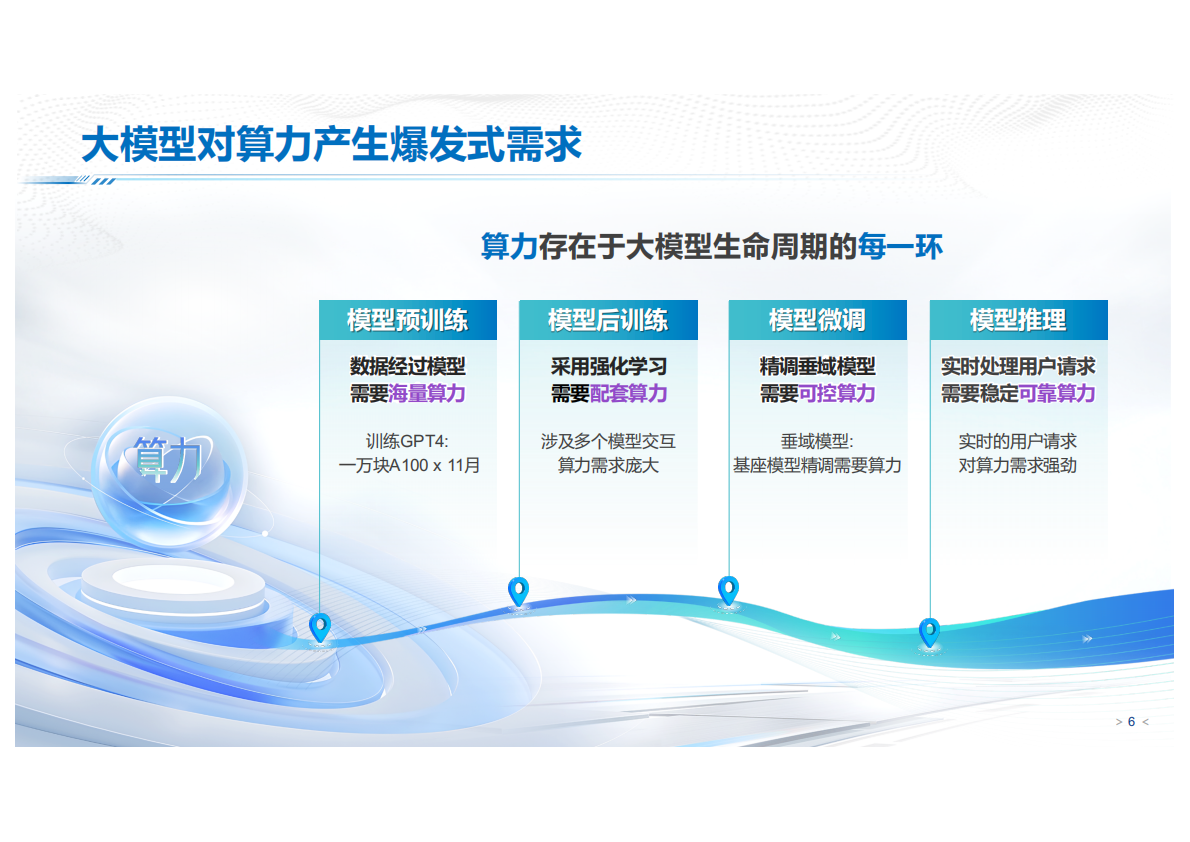 大模型对算力产生爆发式需求

算力存在于大模型生命周期的每一环

算力

模型预训练

数据经过模型
需要海量算力

训练GPT4:
一万块A100 x 11月

模型后训练

采用强化学习
需要配套算力

涉及多个模型交互
算力需求庞大

模型微调

精调垂域模型
需要可控算力

垂域模型:
基座模型精调需要算力

模型推理

实时处理用户请求
需要稳定可靠算力

实时的用户请求
对算力需求强劲

> 6 <